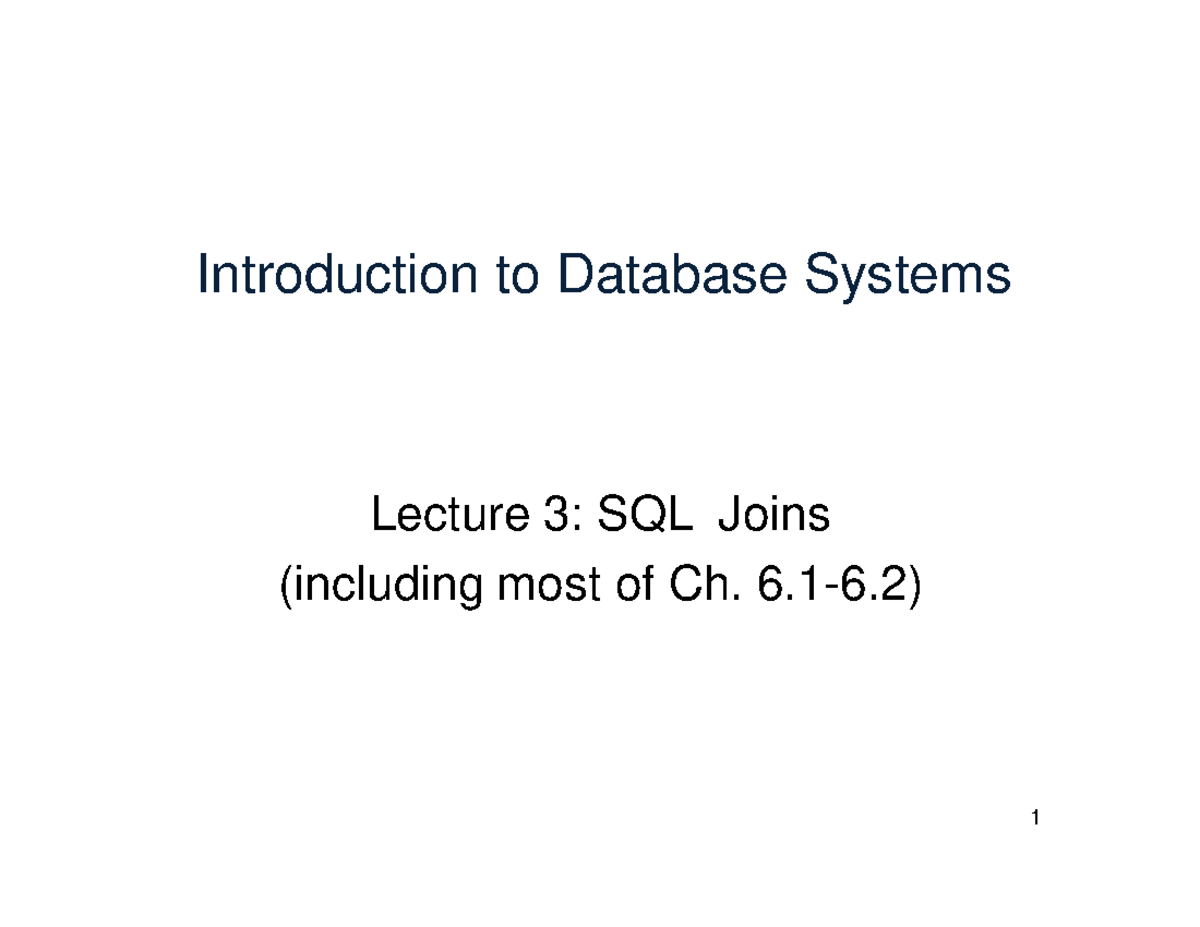 Introduction to Database Systems

Lecture 3: SQL Joins
(including most of Ch. 6.1-6.2)

1